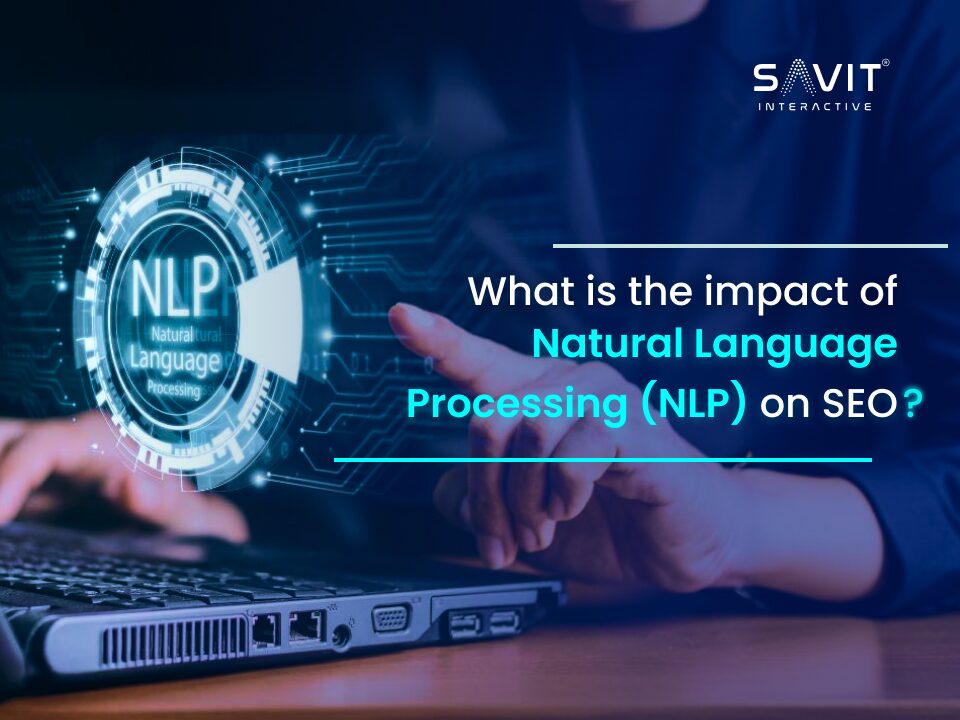 SAVIT®
INTERACTIVE

NLP
Natural
Language
Processing

What is the impact of Natural Language Processing (NLP) on SEO?